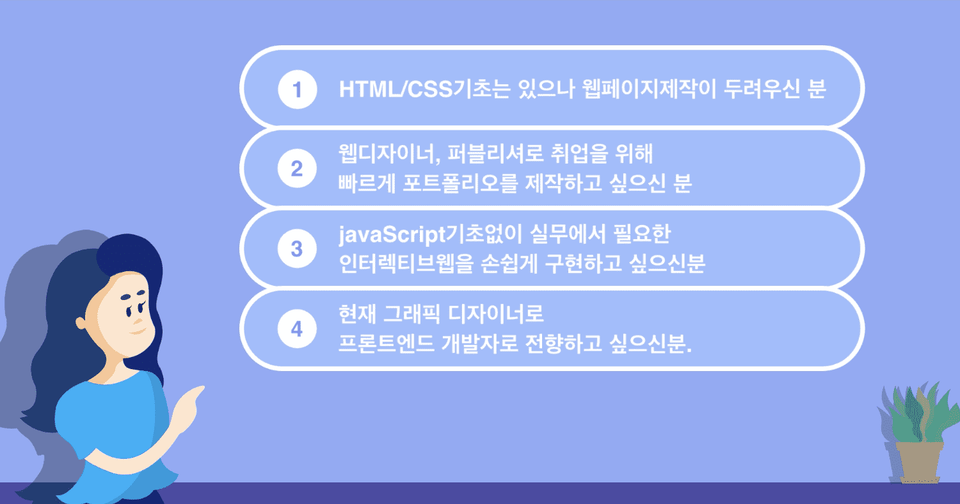 1 HTML/CSS기초는 있으나 웹페이지제작이 두려우신 분

2 웹디자이너, 퍼블리셔로 취업을 위해 빠르게 포트폴리오를 제작하고 싶으신 분

3 javaScript기초없이 실무에서 필요한 인터렉티브웹을 손쉽게 구현하고 싶으신분

4 현재 그래픽 디자이너로 프론트엔드 개발자로 전향하고 싶으신분.